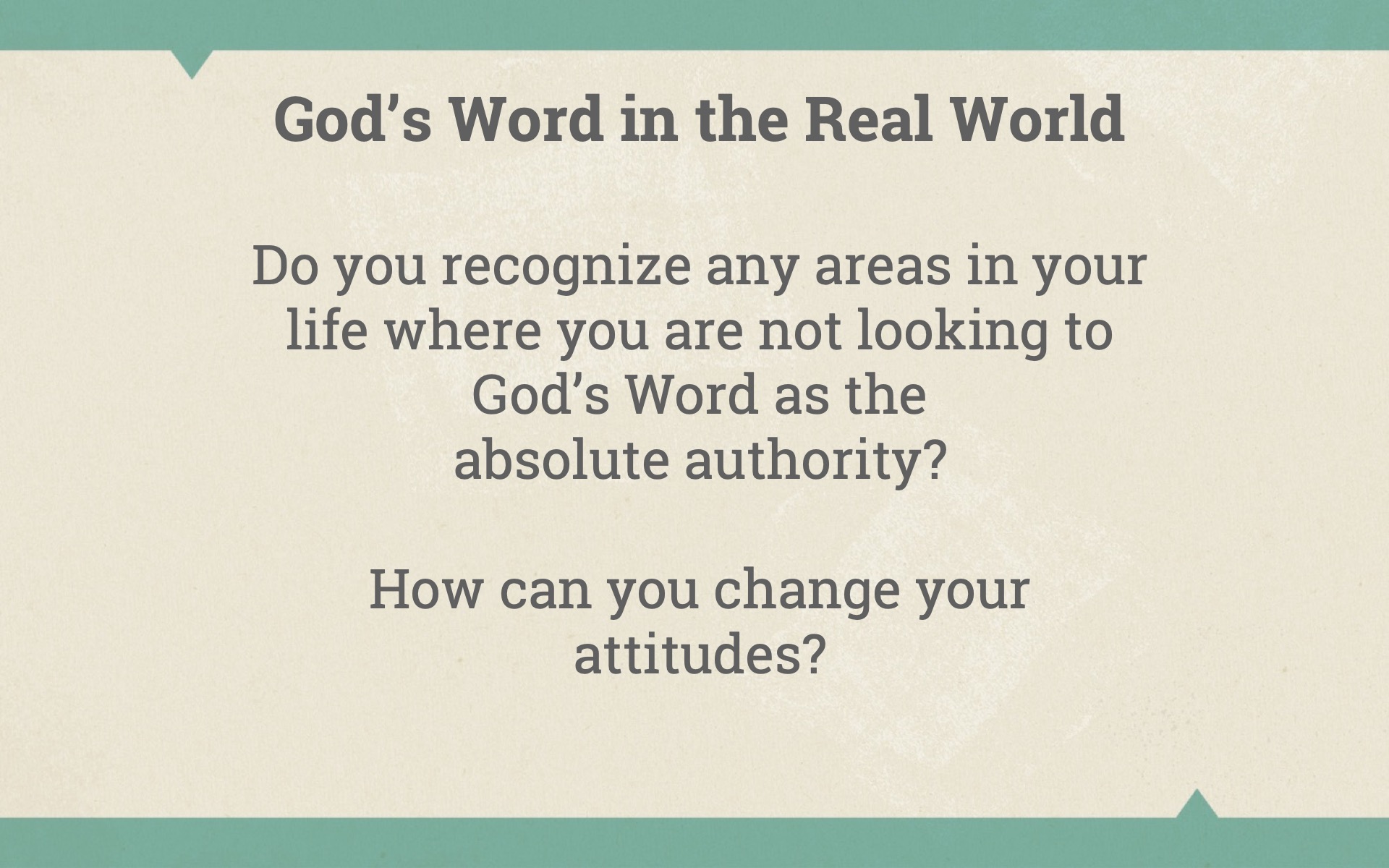 God’s Word in the Real World

Do you recognize any areas in your life where you are not looking to God’s Word as the absolute authority?

How can you change your attitudes?